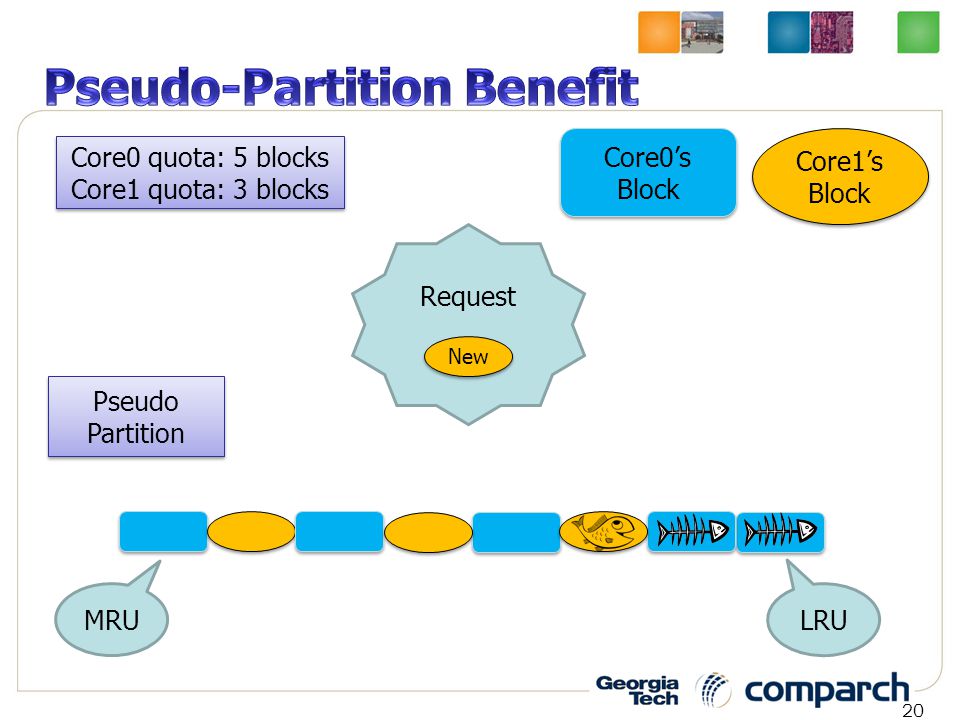 Pseudo-Partition Benefit

Core0 quota: 5 blocks
Core1 quota: 3 blocks

Core0's Block

Core1's Block

Request

New

Pseudo Partition

MRU

LRU

Georgia Tech

comparch

20